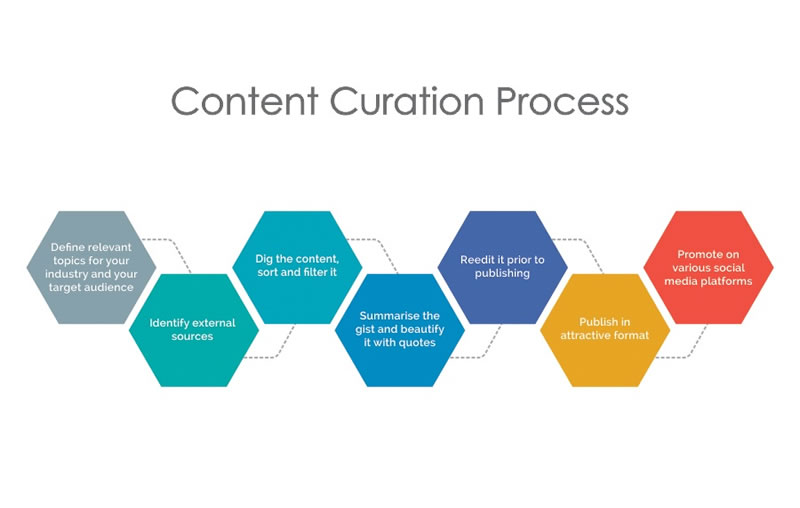 Content Curation Process

Define relevant topics for your industry and your target audience

Identify external sources

Dig the content, sort and filter it

Summarise the gist and beautify it with quotes

Reedit it prior to publishing

Publish in attractive format

Promote on various social media platforms